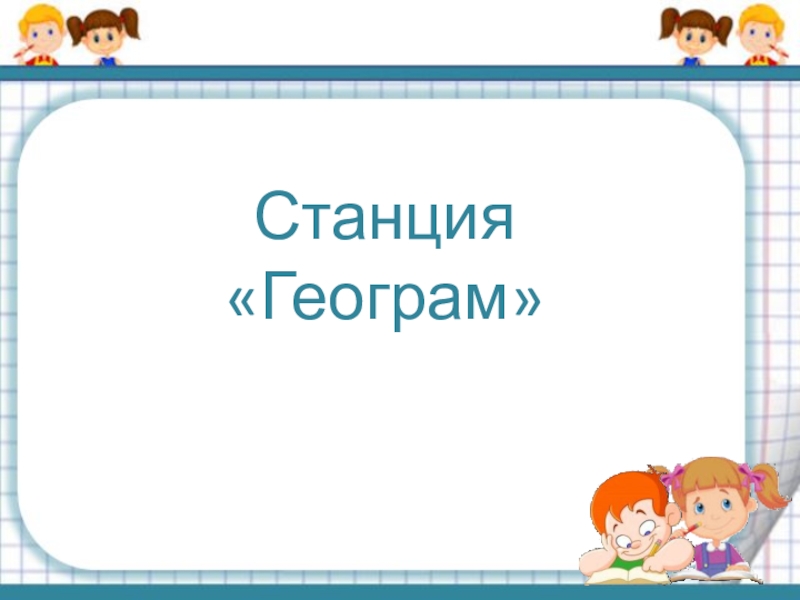 Станция «Геограм»